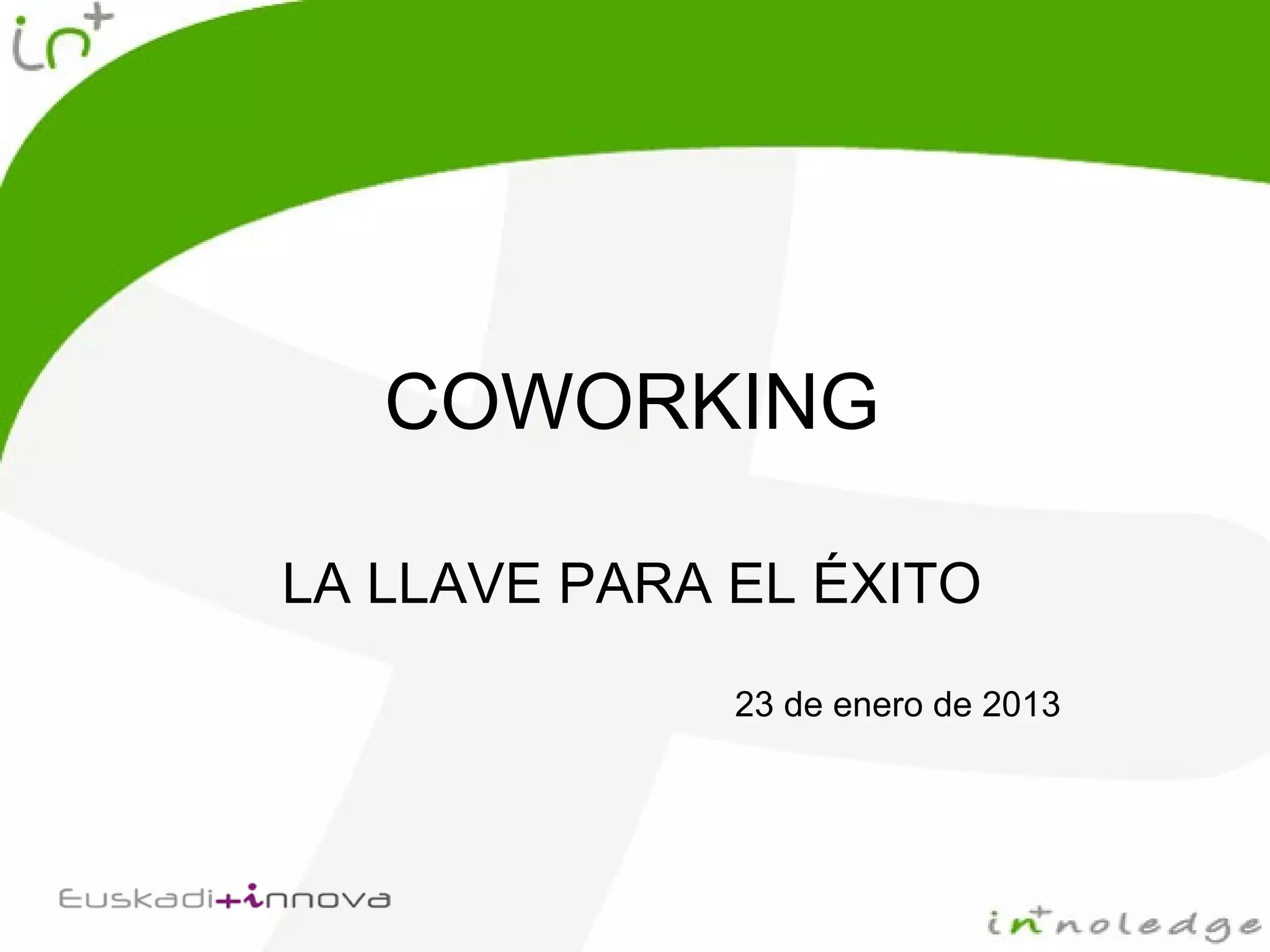 in+

COWORKING

LA LLAVE PARA EL ÉXITO

23 de enero de 2013

Euskadi+innova

in+noledge